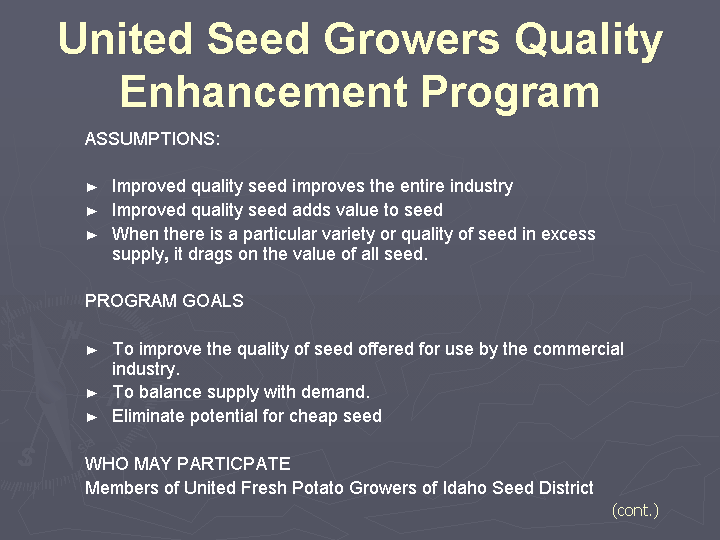 United Seed Growers Quality Enhancement Program

ASSUMPTIONS:

► Improved quality seed improves the entire industry
► Improved quality seed adds value to seed
► When there is a particular variety or quality of seed in excess supply, it drags on the value of all seed.

PROGRAM GOALS

► To improve the quality of seed offered for use by the commercial industry.
► To balance supply with demand.
► Eliminate potential for cheap seed

WHO MAY PARTICPATE
Members of United Fresh Potato Growers of Idaho Seed District

(cont.)